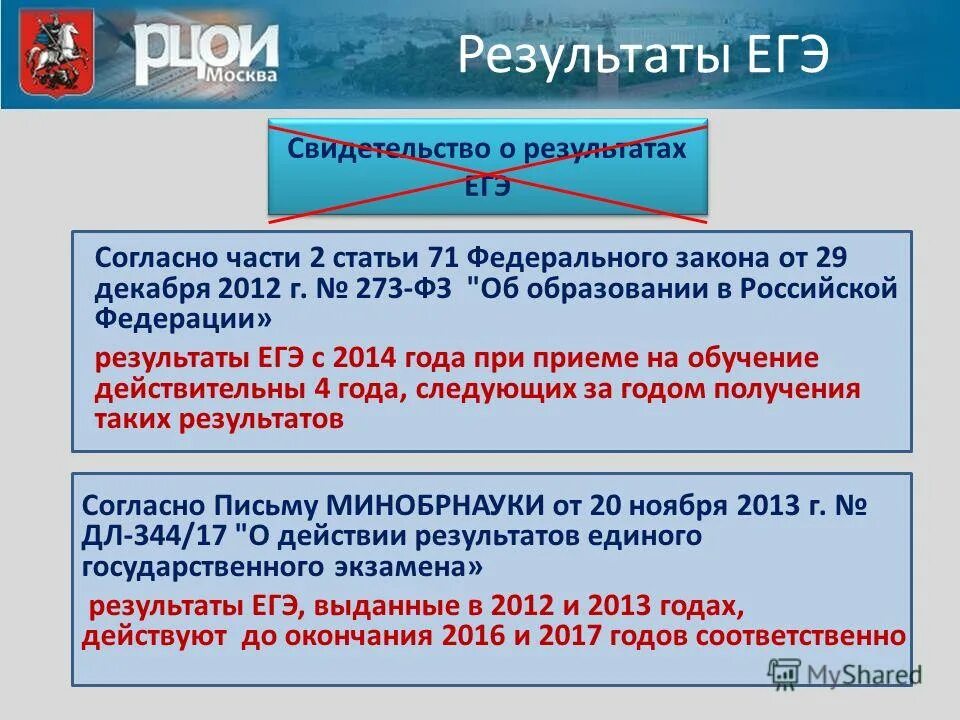 рцои
Москва

Результаты ЕГЭ

Свидетельство о результатах ЕГЭ

Согласно части 2 статьи 71 Федерального закона от 29 декабря 2012 г. № 273-ФЗ "Об образовании в Российской Федерации»

результаты ЕГЭ с 2014 года при приеме на обучение действительны 4 года, следующих за годом получения таких результатов

Согласно Письму МИНОБРНАУКИ от 20 ноября 2013 г. № ДЛ-344/17 "О действии результатов единого государственного экзамена»

результаты ЕГЭ, выданные в 2012 и 2013 годах, действуют до окончания 2016 и 2017 годов соответственно

MyShared